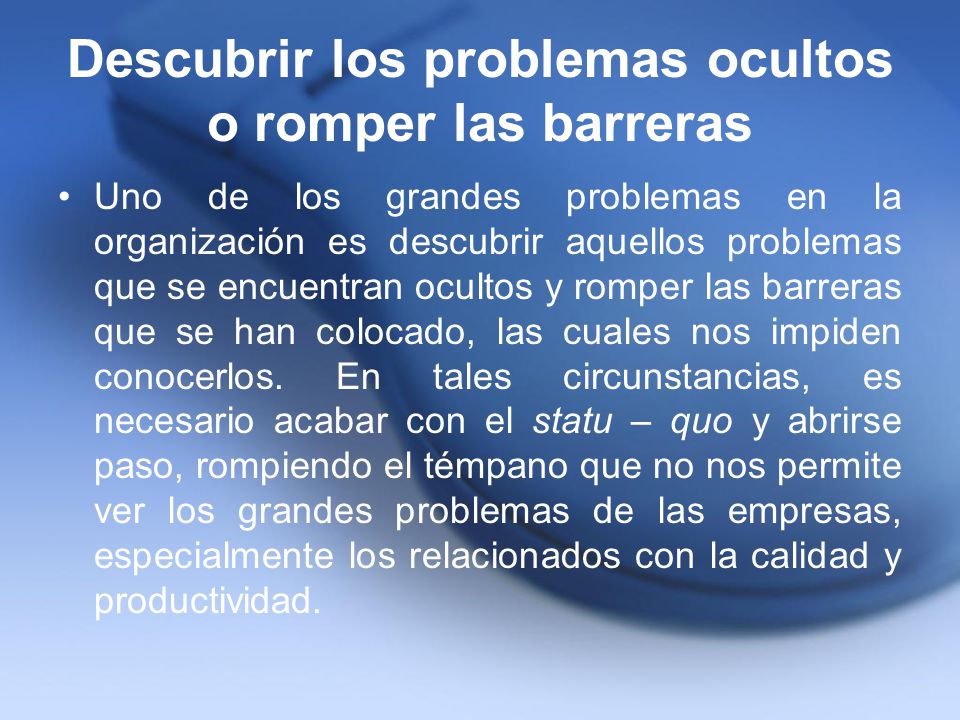 Descubrir los problemas ocultos o romper las barreras

• Uno de los grandes problemas en la organización es descubrir aquellos problemas que se encuentran ocultos y romper las barreras que se han colocado, las cuales nos impiden conocerlos. En tales circunstancias, es necesario acabar con el statu – quo y abrirse paso, rompiendo el témpano que no nos permite ver los grandes problemas de las empresas, especialmente los relacionados con la calidad y productividad.